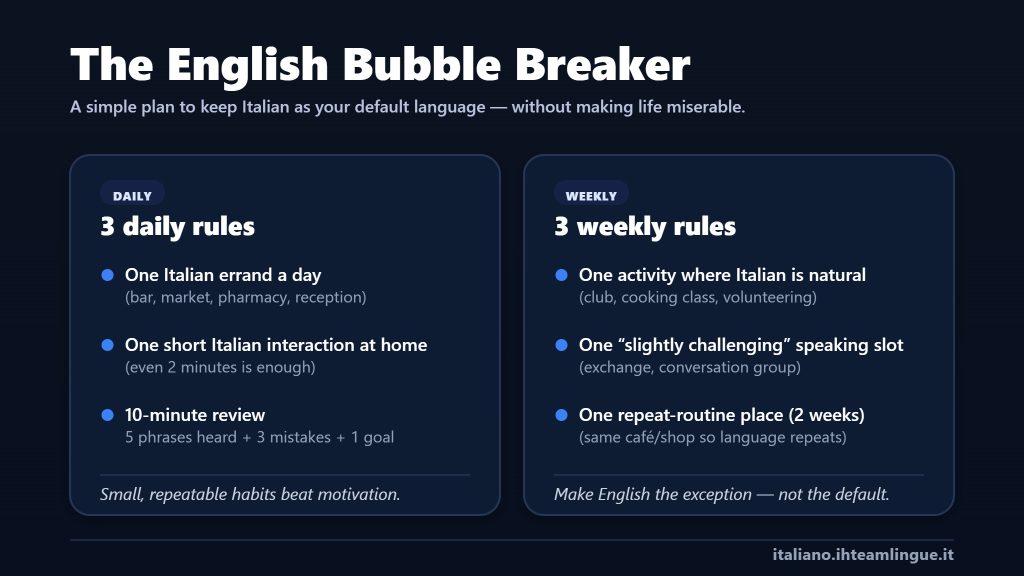 The English Bubble Breaker

A simple plan to keep Italian as your default language — without making life miserable.

DAILY

3 daily rules

One Italian errand a day
(bar, market, pharmacy, reception)

One short Italian interaction at home
(even 2 minutes is enough)

10-minute review
5 phrases heard + 3 mistakes + 1 goal

Small, repeatable habits beat motivation.

WEEKLY

3 weekly rules

One activity where Italian is natural
(club, cooking class, volunteering)

One "slightly challenging" speaking slot
(exchange, conversation group)

One repeat-routine place (2 weeks)
(same café/shop so language repeats)

Make English the exception — not the default.

italiano.ihteamlingue.it